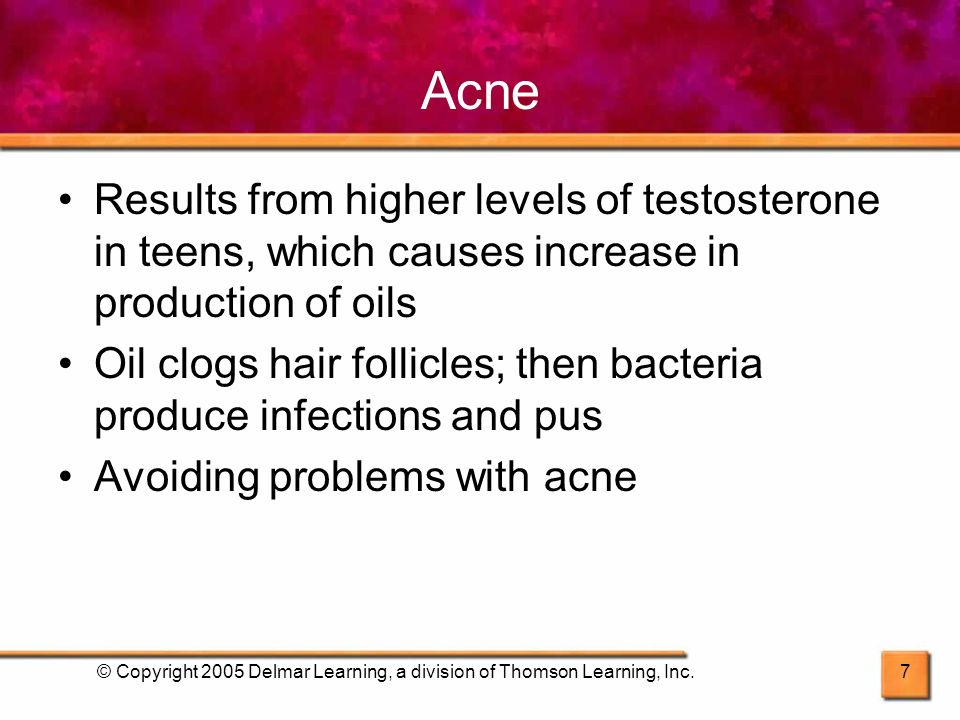 Acne

• Results from higher levels of testosterone in teens, which causes increase in production of oils
• Oil clogs hair follicles; then bacteria produce infections and pus
• Avoiding problems with acne

© Copyright 2005 Delmar Learning, a division of Thomson Learning, Inc.

7